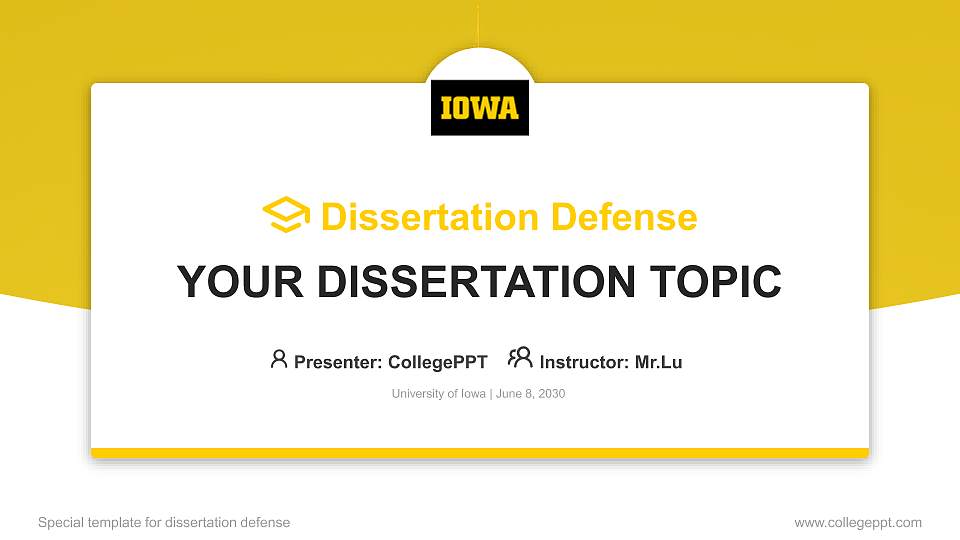 IOWA

Dissertation Defense

YOUR DISSERTATION TOPIC

Presenter: CollegePPT Instructor: Mr.Lu

University of Iowa | June 8, 2030

Special template for dissertation defense

www.collegeppt.com